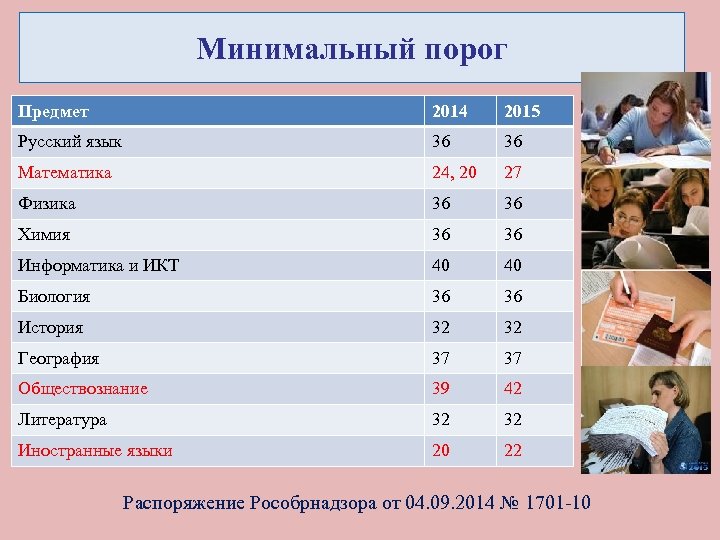 Минимальный порог

| Предмет | 2014 | 2015 |
|---|---|---|
| Русский язык | 36 | 36 |
| Математика | 24, 20 | 27 |
| Физика | 36 | 36 |
| Химия | 36 | 36 |
| Информатика и ИКТ | 40 | 40 |
| Биология | 36 | 36 |
| История | 32 | 32 |
| География | 37 | 37 |
| Обществознание | 39 | 42 |
| Литература | 32 | 32 |
| Иностранные языки | 20 | 22 |

Распоряжение Рособрнадзора от 04.09.2014 № 1701-10